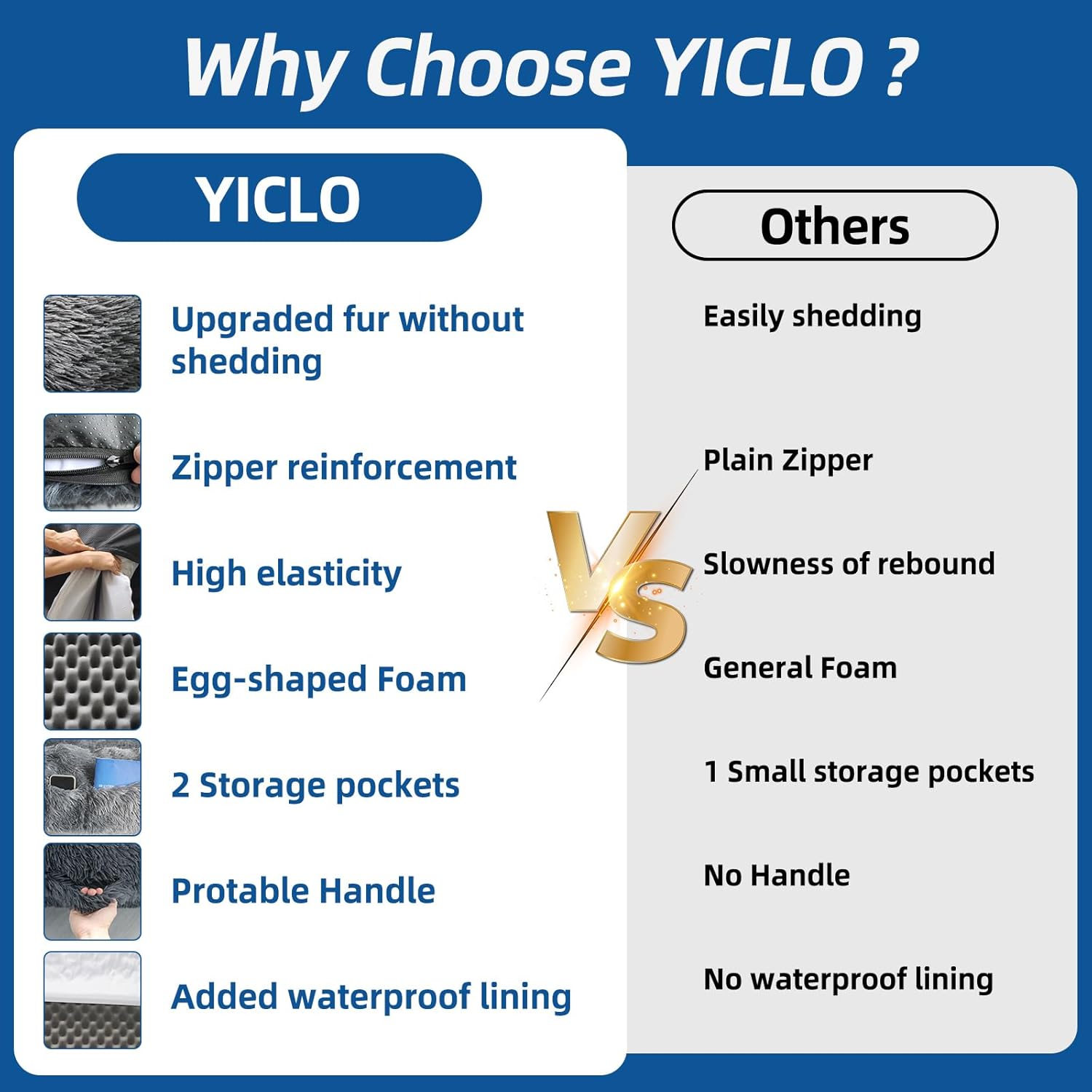 Why Choose YICLO ?

YICLO

Upgraded fur without shedding

Zipper reinforcement

High elasticity

Egg-shaped Foam

2 Storage pockets

Protable Handle

Added waterproof lining

VS

Others

Easily shedding

Plain Zipper

Slowness of rebound

General Foam

1 Small storage pockets

No Handle

No waterproof lining